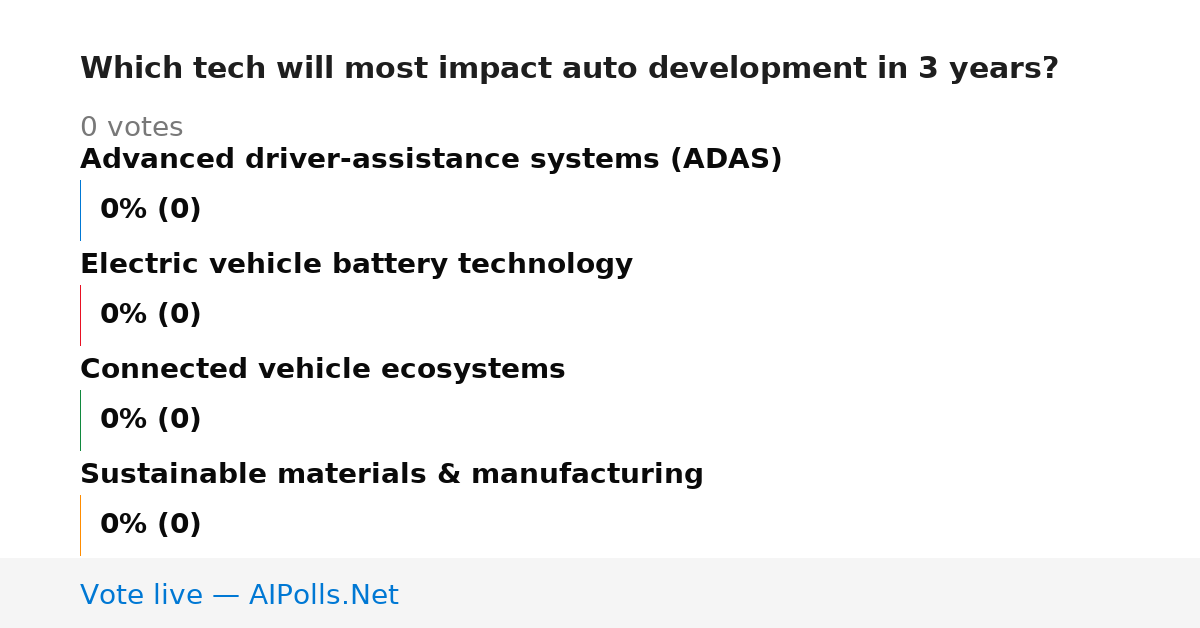 Which tech will most impact auto development in 3 years?

0 votes

Advanced driver-assistance systems (ADAS)

0% (0)

Electric vehicle battery technology

0% (0)

Connected vehicle ecosystems

0% (0)

Sustainable materials & manufacturing

0% (0)

Vote live — AIPolls.Net